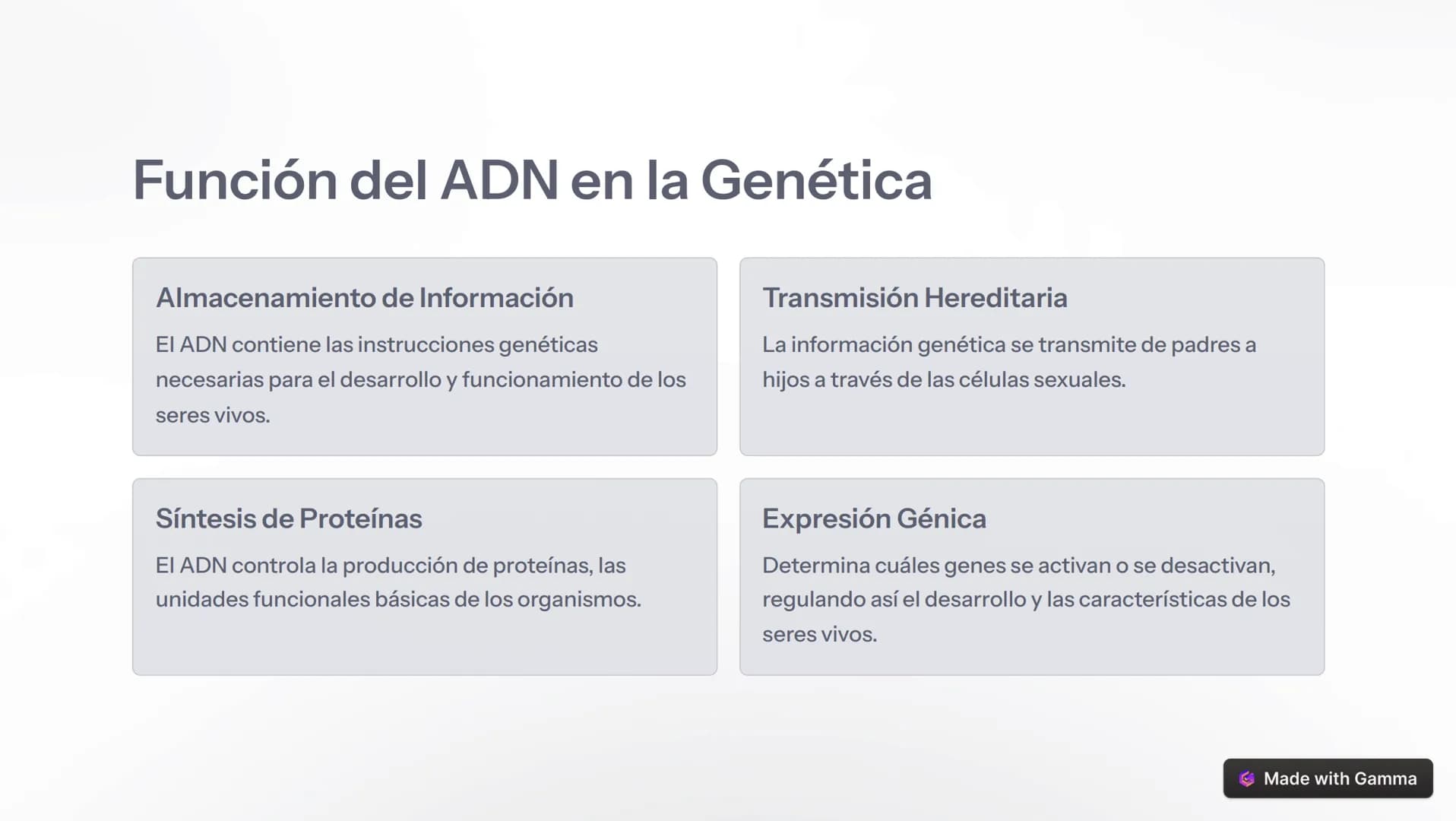 Función del ADN en la Genética

Almacenamiento de Información

El ADN contiene las instrucciones genéticas necesarias para el desarrollo y funcionamiento de los seres vivos.

Transmisión Hereditaria

La información genética se transmite de padres a hijos a través de las células sexuales.

Síntesis de Proteínas

El ADN controla la producción de proteínas, las unidades funcionales básicas de los organismos.

Expresión Génica

Determina cuáles genes se activan o se desactivan, regulando así el desarrollo y las características de los seres vivos.

Made with Gamma